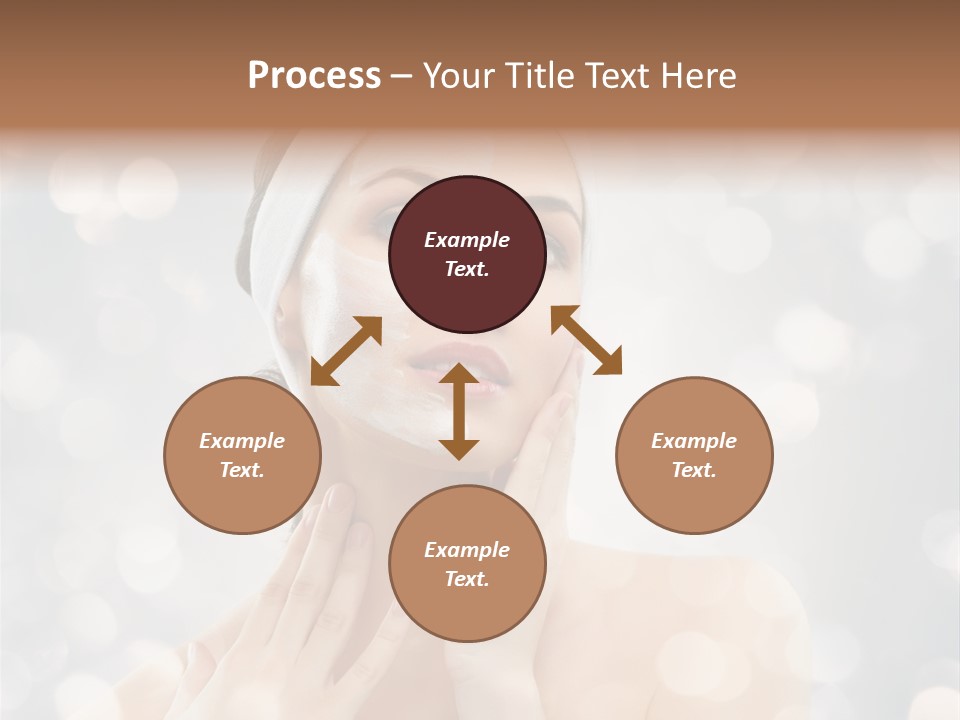 Process – Your Title Text Here

Example Text.

Example Text.

Example Text.

Example Text.